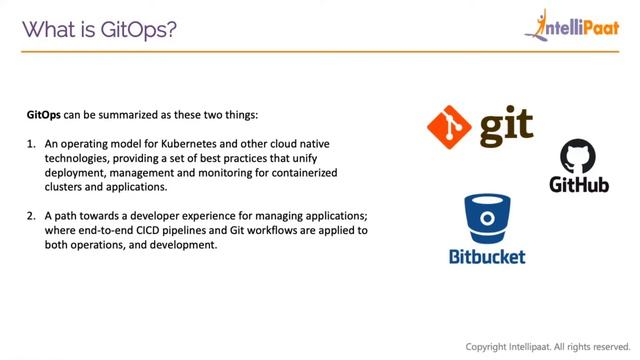 What is GitOps?

IntelliPaat

GitOps can be summarized as these two things:

1. An operating model for Kubernetes and other cloud native technologies, providing a set of best practices that unify deployment, management and monitoring for containerized clusters and applications.

2. A path towards a developer experience for managing applications; where end-to-end CICD pipelines and Git workflows are applied to both operations, and development.

git

GitHub

Bitbucket

Copyright Intellipaat. All rights reserved.